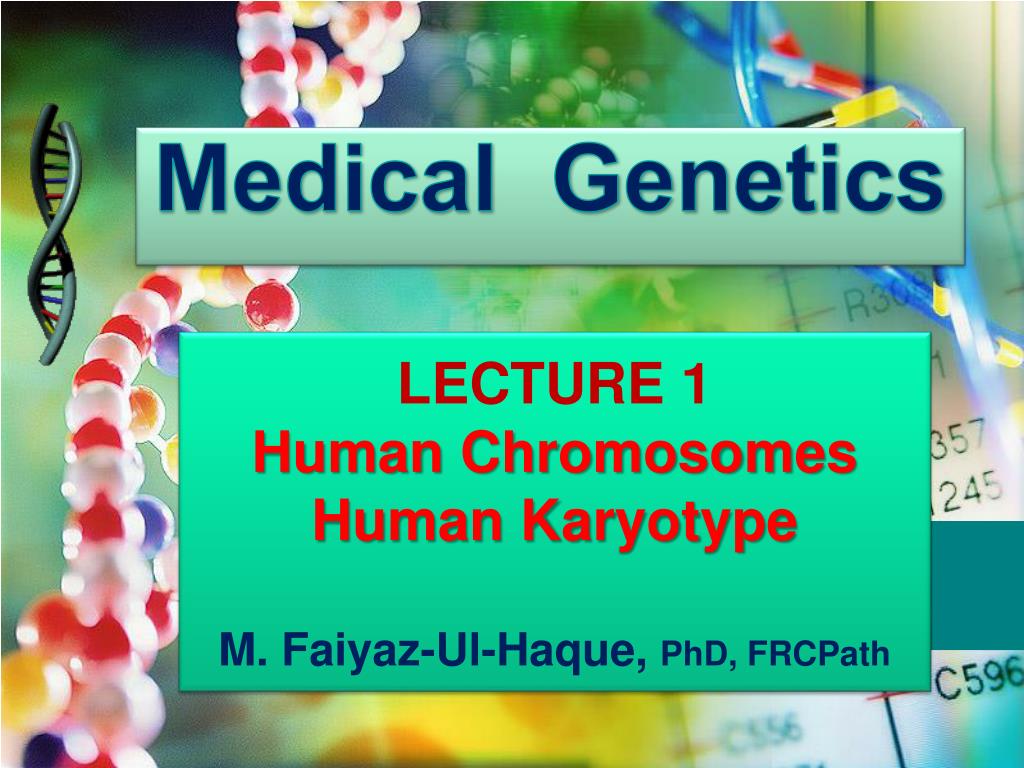 Medical Genetics

LECTURE 1
Human Chromosomes
Human Karyotype

M. Faiyaz-Ul-Haque, PhD, FRCPath

R30
357
245
C596
C556